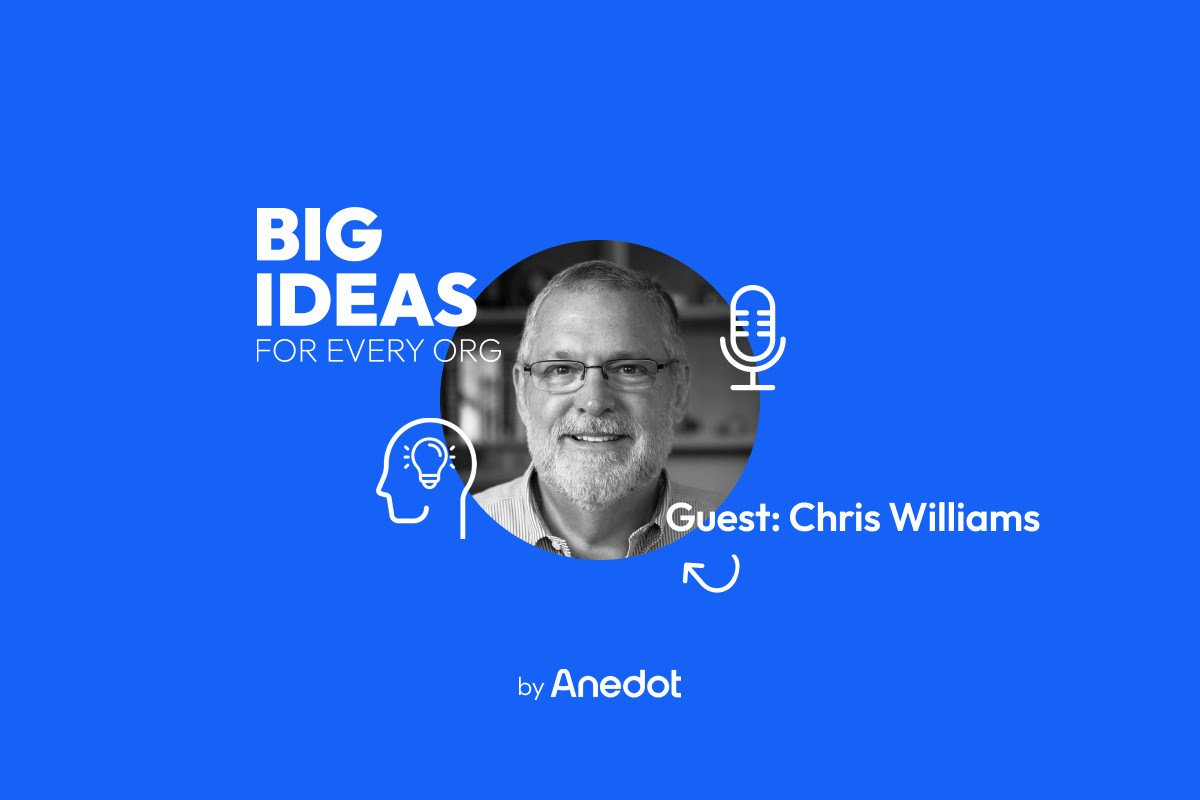 BIG
IDEAS
FOR EVERY ORG

Guest: Chris Williams

by Anedot